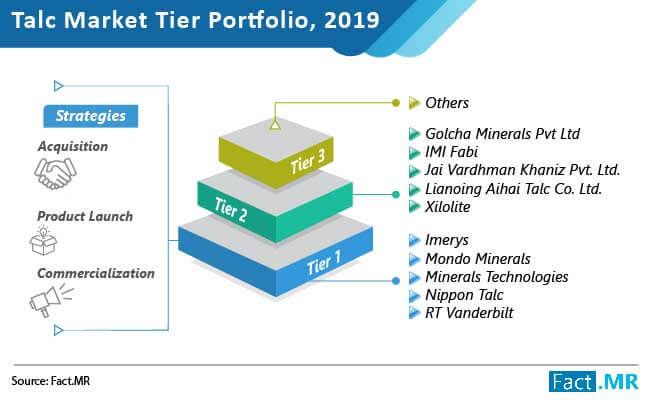 Talc Market Tier Portfolio, 2019

Strategies

Acquisition

Product Launch

Commercialization

Tier 3

Tier 2

Tier 1

Others

Golcha Minerals Pvt Ltd
IMI Fabi
Jai Vardhman Khaniz Pvt. Ltd.
Lianoing Aihai Talc Co. Ltd.
Xilolite

Imerys
Mondo Minerals
Minerals Technologies
Nippon Talc
RT Vanderbilt

Source: Fact.MR

Fact.MR